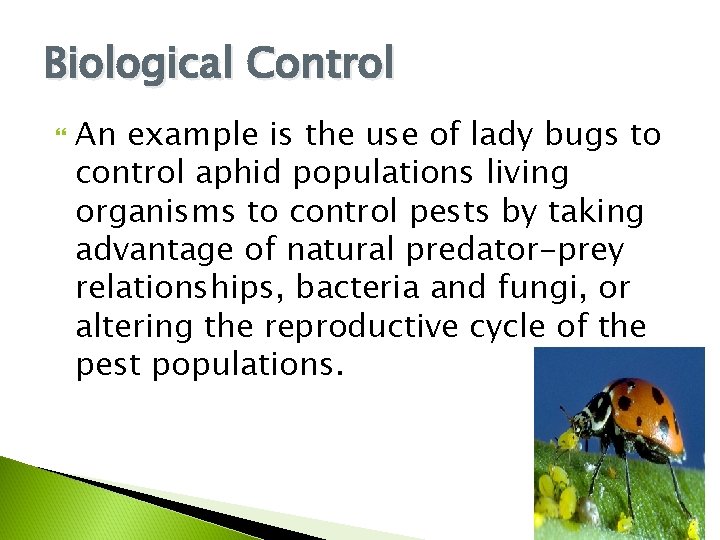 Biological Control

An example is the use of lady bugs to control aphid populations living organisms to control pests by taking advantage of natural predator-prey relationships, bacteria and fungi, or altering the reproductive cycle of the pest populations.